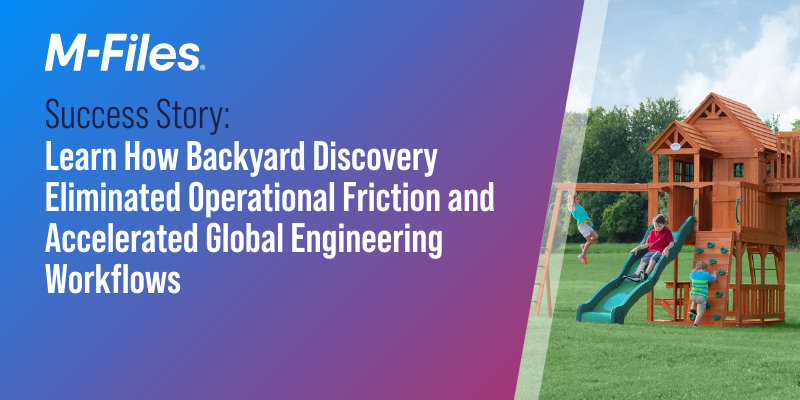 M-Files®

Success Story:
Learn How Backyard Discovery Eliminated Operational Friction and Accelerated Global Engineering Workflows